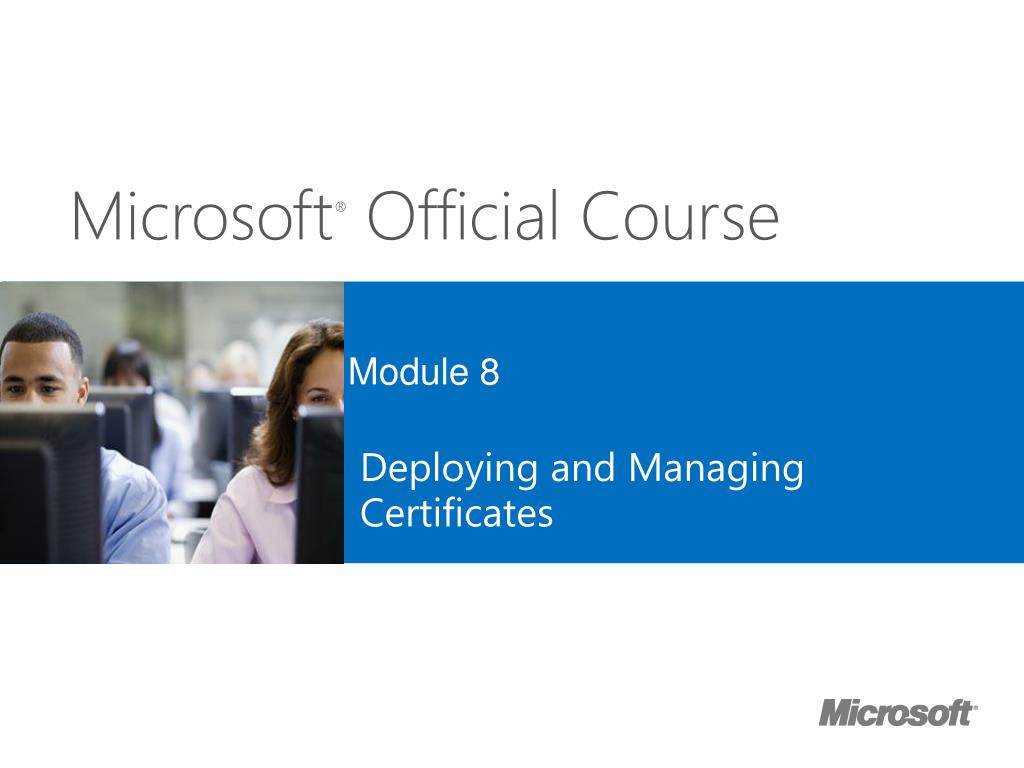 Microsoft® Official Course

Module 8

Deploying and Managing Certificates

Microsoft®